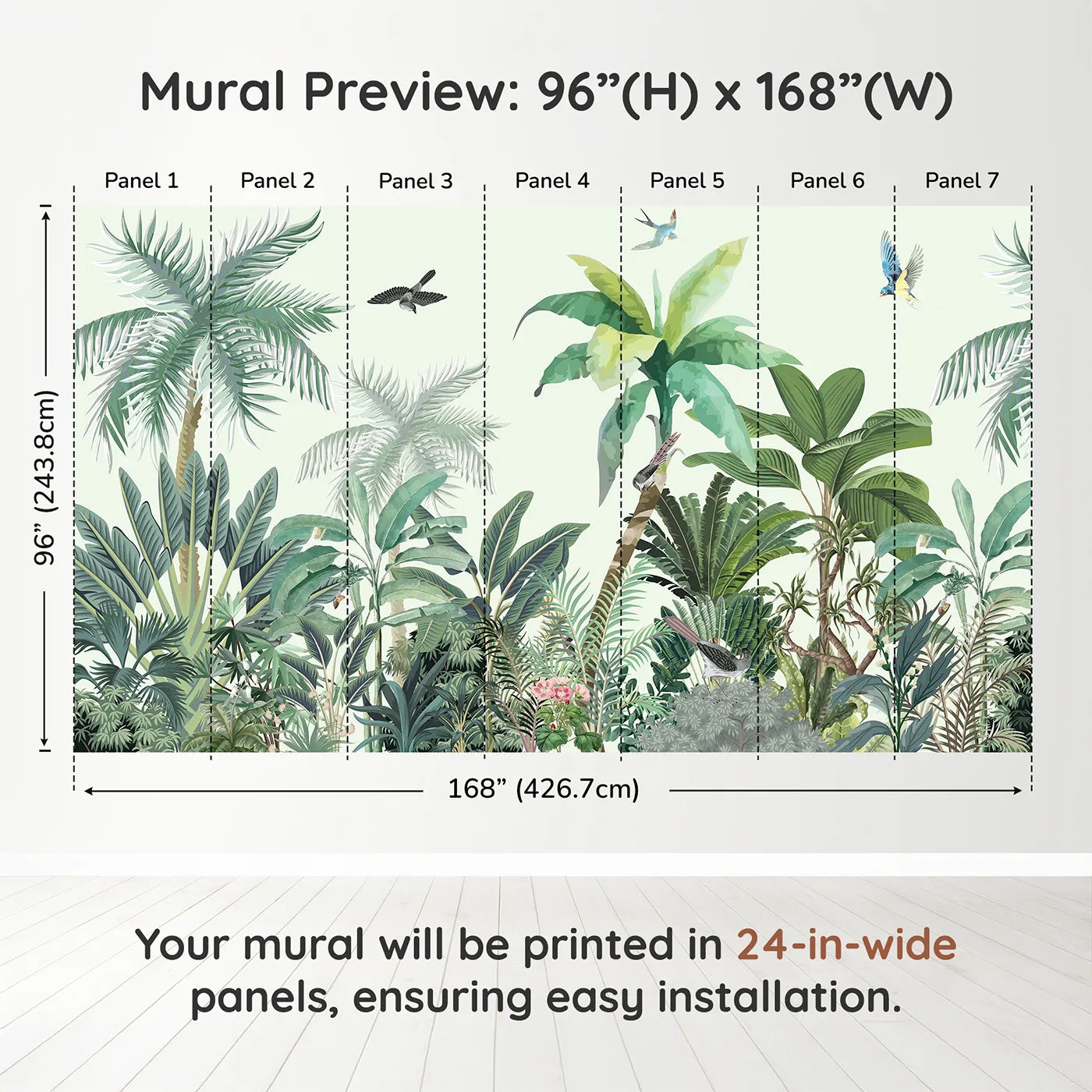 Mural Preview: 96”(H) x 168”(W)

Panel 1
Panel 2
Panel 3
Panel 4
Panel 5
Panel 6
Panel 7

96” (243.8cm)

168” (426.7cm)

Your mural will be printed in 24-in-wide panels, ensuring easy installation.